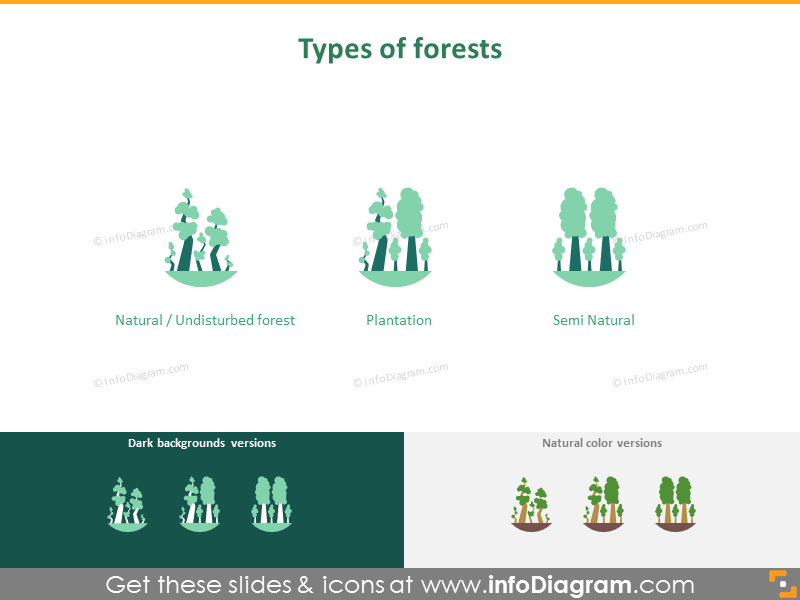 Types of forests

© infoDiagram.com © infoDiagram.com © infoDiagram.com

Natural / Undisturbed forest

Plantation

Semi Natural

© infoDiagram.com © infoDiagram.com © infoDiagram.com

Dark backgrounds versions

Natural color versions

Get these slides & icons at www.infoDiagram.com